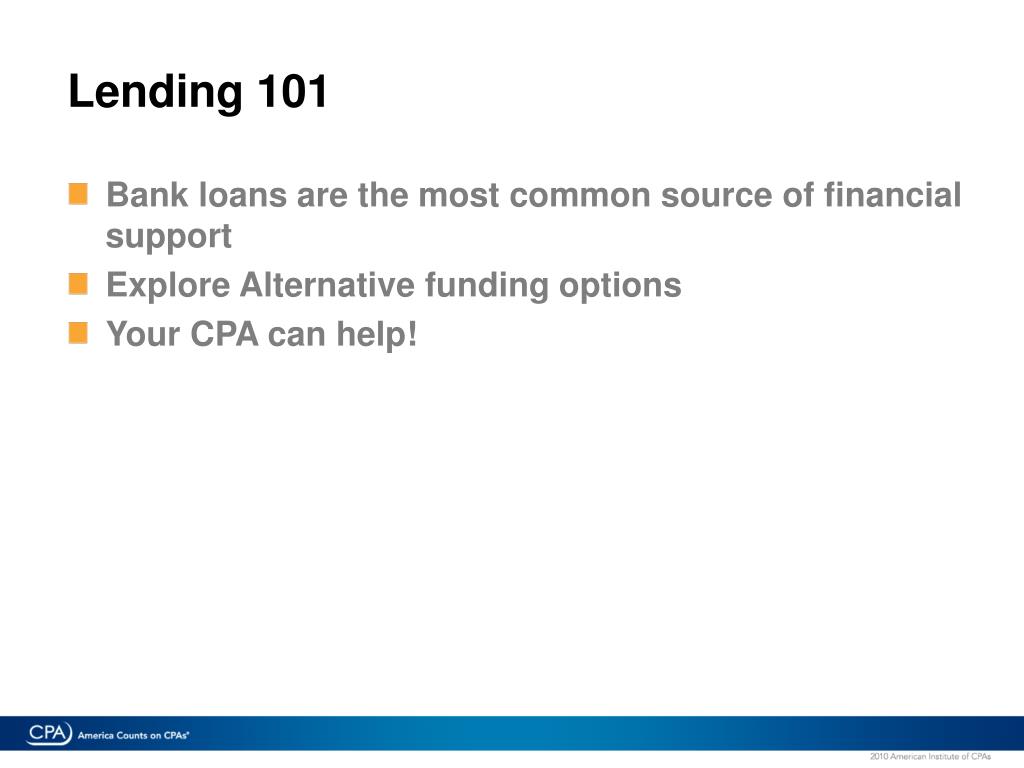 Lending 101

Bank loans are the most common source of financial support

Explore Alternative funding options

Your CPA can help!

CPA America Counts on CPAs®

2010 American Institute of CPAs